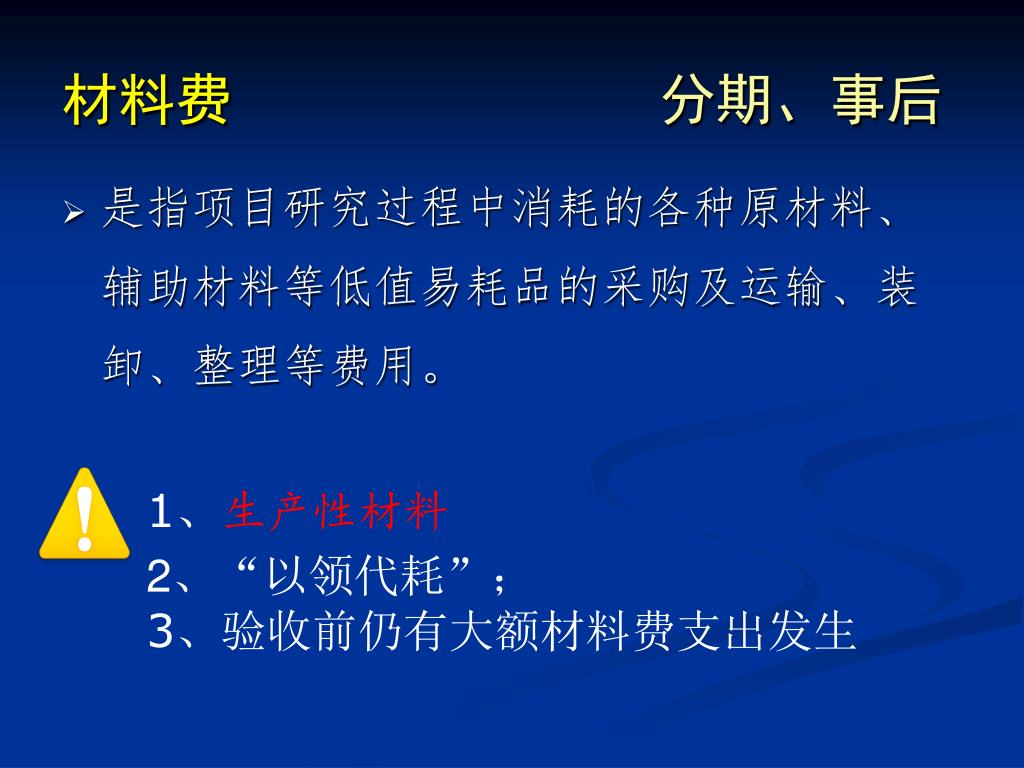 材料费　　　　　　　　分期、事后

➢ 是指项目研究过程中消耗的各种原材料、辅助材料等低值易耗品的采购及运输、装卸、整理等费用。

!

1、生产性材料
2、“以领代耗”；
3、验收前仍有大额材料费支出发生